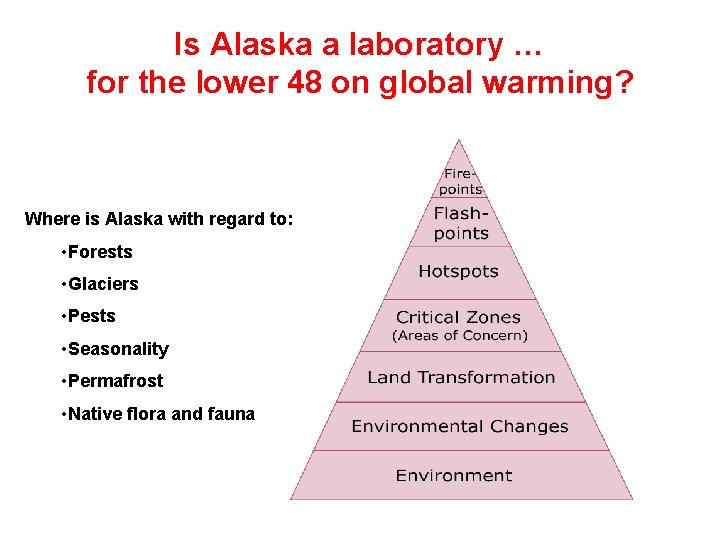 Is Alaska a laboratory …
for the lower 48 on global warming?

Where is Alaska with regard to:

•Forests

•Glaciers

•Pests

•Seasonality

•Permafrost

•Native flora and fauna

Fire-points

Flash-points

Hotspots

Critical Zones
(Areas of Concern)

Land Transformation

Environmental Changes

Environment